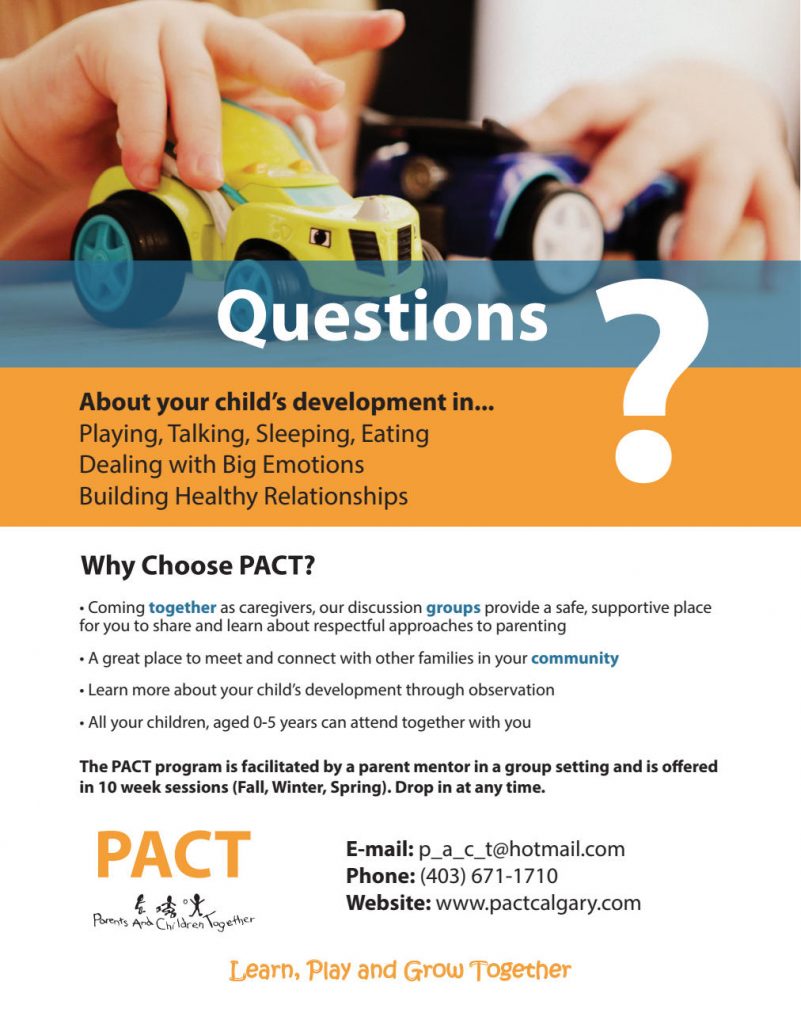 Questions ?

About your child's development in...
Playing, Talking, Sleeping, Eating
Dealing with Big Emotions
Building Healthy Relationships

Why Choose PACT?

• Coming together as caregivers, our discussion groups provide a safe, supportive place for you to share and learn about respectful approaches to parenting

• A great place to meet and connect with other families in your community

• Learn more about your child's development through observation

• All your children, aged 0-5 years can attend together with you

The PACT program is facilitated by a parent mentor in a group setting and is offered in 10 week sessions (Fall, Winter, Spring). Drop in at any time.

PACT
Parents And Children Together

E-mail: p_a_c_t@hotmail.com
Phone: (403) 671-1710
Website: www.pactcalgary.com

Learn, Play and Grow Together